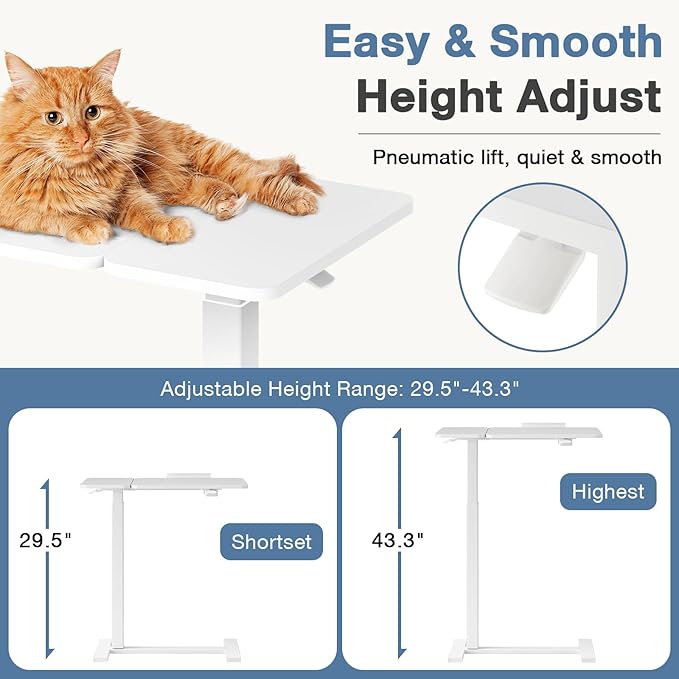 Easy & Smooth
Height Adjust

Pneumatic lift, quiet & smooth

Adjustable Height Range: 29.5"-43.3"

29.5"

Shortset

43.3"

Highest